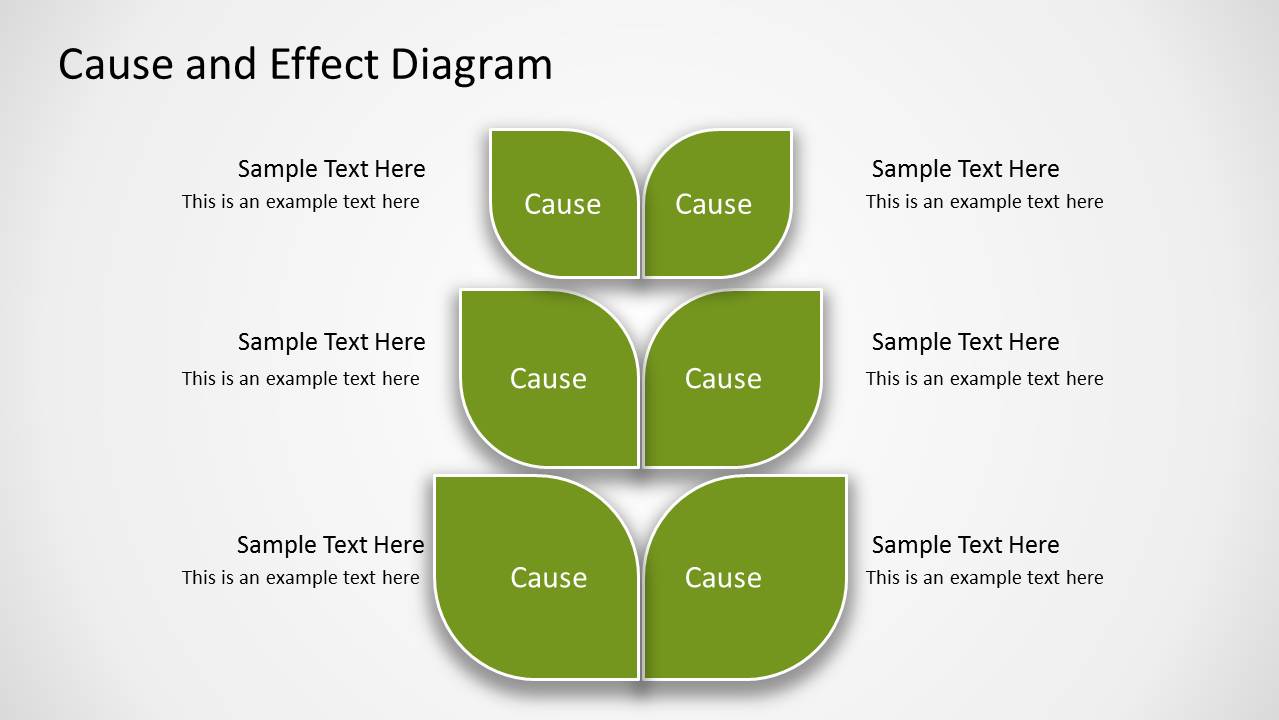 Cause and Effect Diagram

Sample Text Here
This is an example text here

Cause

Cause

Sample Text Here
This is an example text here

Sample Text Here
This is an example text here

Cause

Cause

Sample Text Here
This is an example text here

Sample Text Here
This is an example text here

Cause

Cause

Sample Text Here
This is an example text here